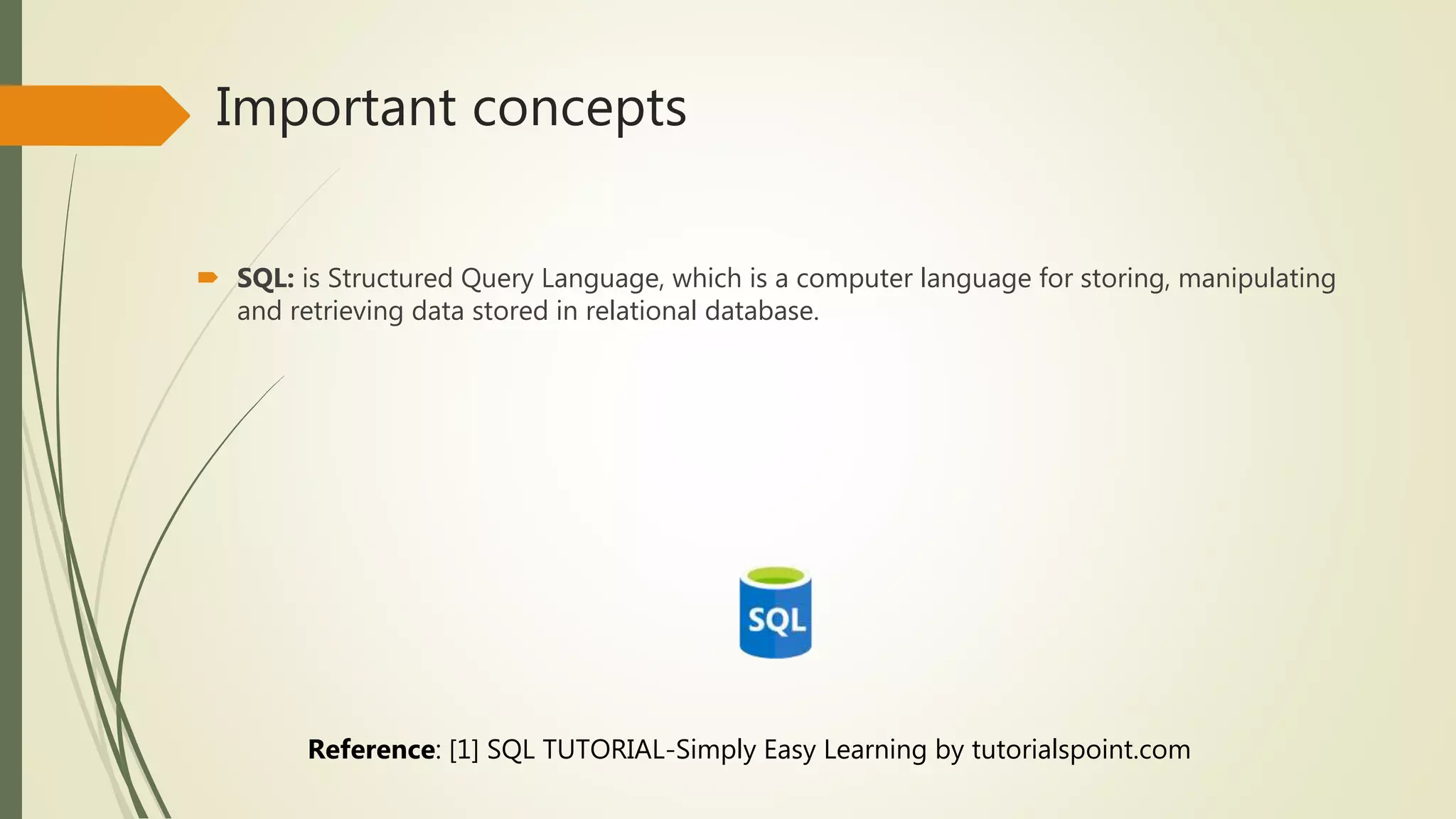 Important concepts

SQL: is Structured Query Language, which is a computer language for storing, manipulating and retrieving data stored in relational database.

SQL

Reference: [1] SQL TUTORIAL-Simply Easy Learning by tutorialspoint.com